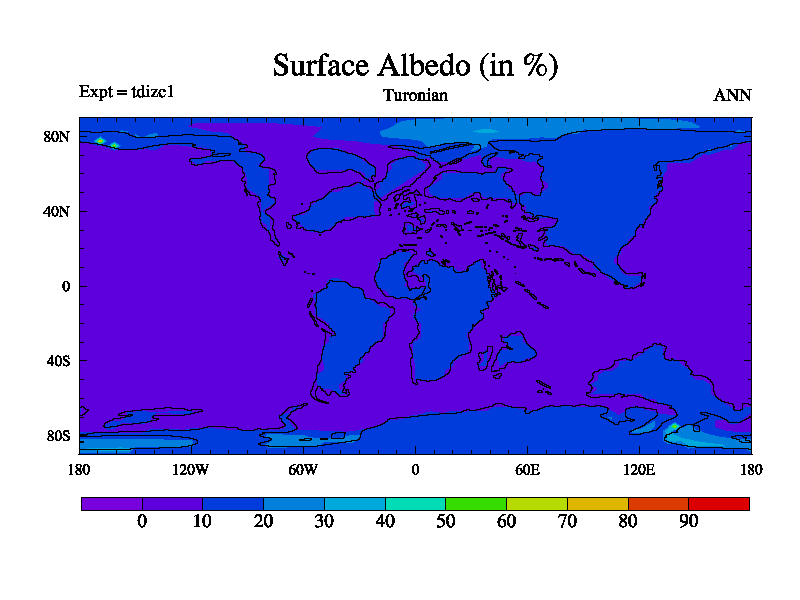 Surface Albedo (in %)
Expt = tdizc1
Turonian
ANN

80N
40N
0
40S
80S

180
120W
60W
0
60E
120E
180

0
10
20
30
40
50
60
70
80
90